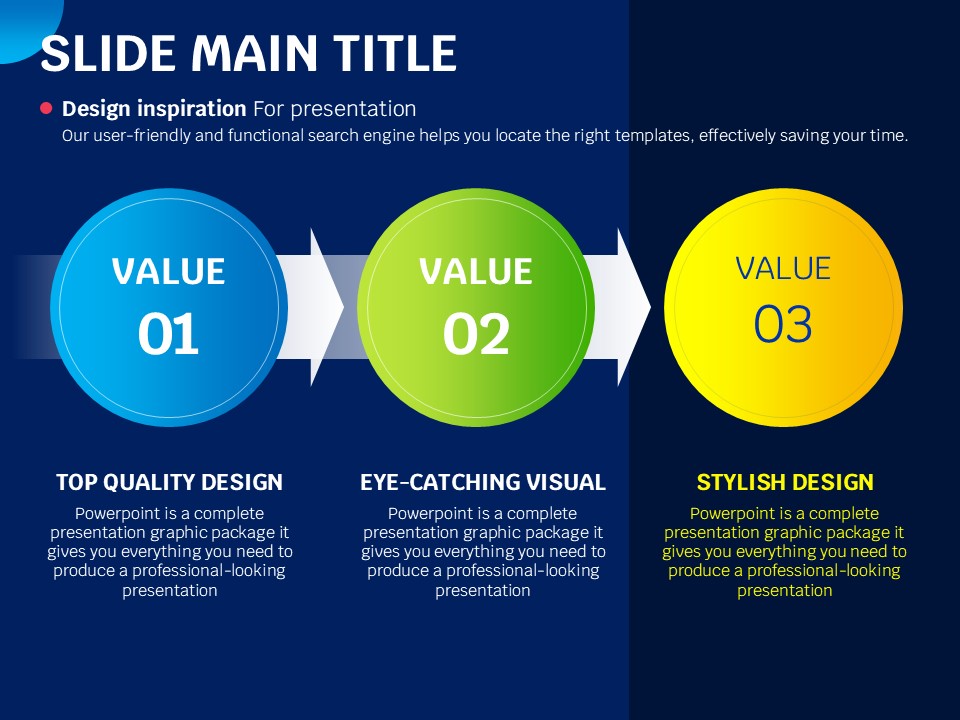 SLIDE MAIN TITLE

Design inspiration For presentation
Our user-friendly and functional search engine helps you locate the right templates, effectively saving your time.

VALUE
01

VALUE
02

VALUE
03

TOP QUALITY DESIGN
Powerpoint is a complete presentation graphic package it gives you everything you need to produce a professional-looking presentation

EYE-CATCHING VISUAL
Powerpoint is a complete presentation graphic package it gives you everything you need to produce a professional-looking presentation

STYLISH DESIGN
Powerpoint is a complete presentation graphic package it gives you everything you need to produce a professional-looking presentation